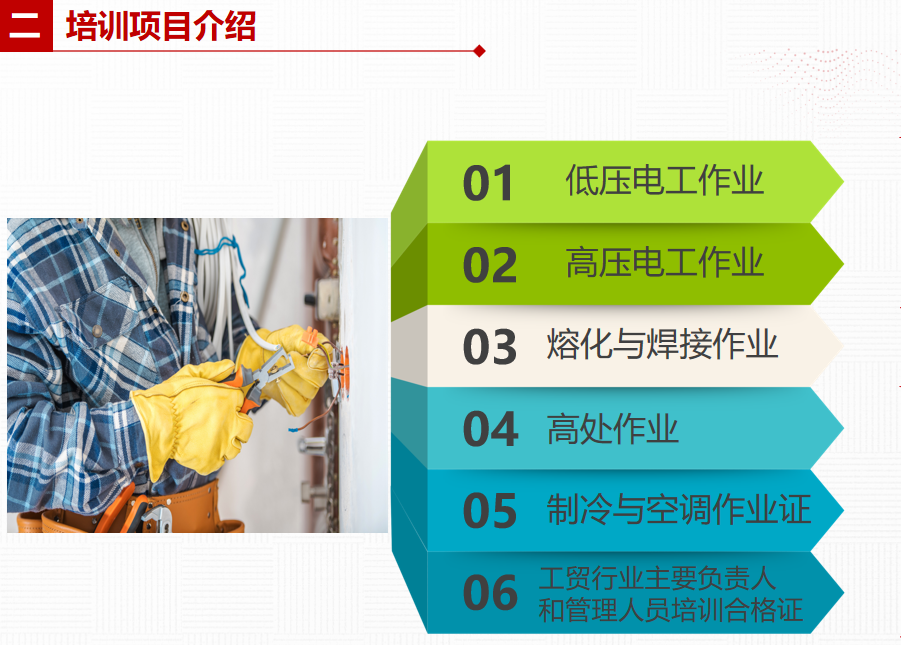 二 培训项目介绍

01 低压电工作业

02 高压电工作业

03 熔化与焊接作业

04 高处作业

05 制冷与空调作业证

06 工贸行业主要负责人和管理人员培训合格证